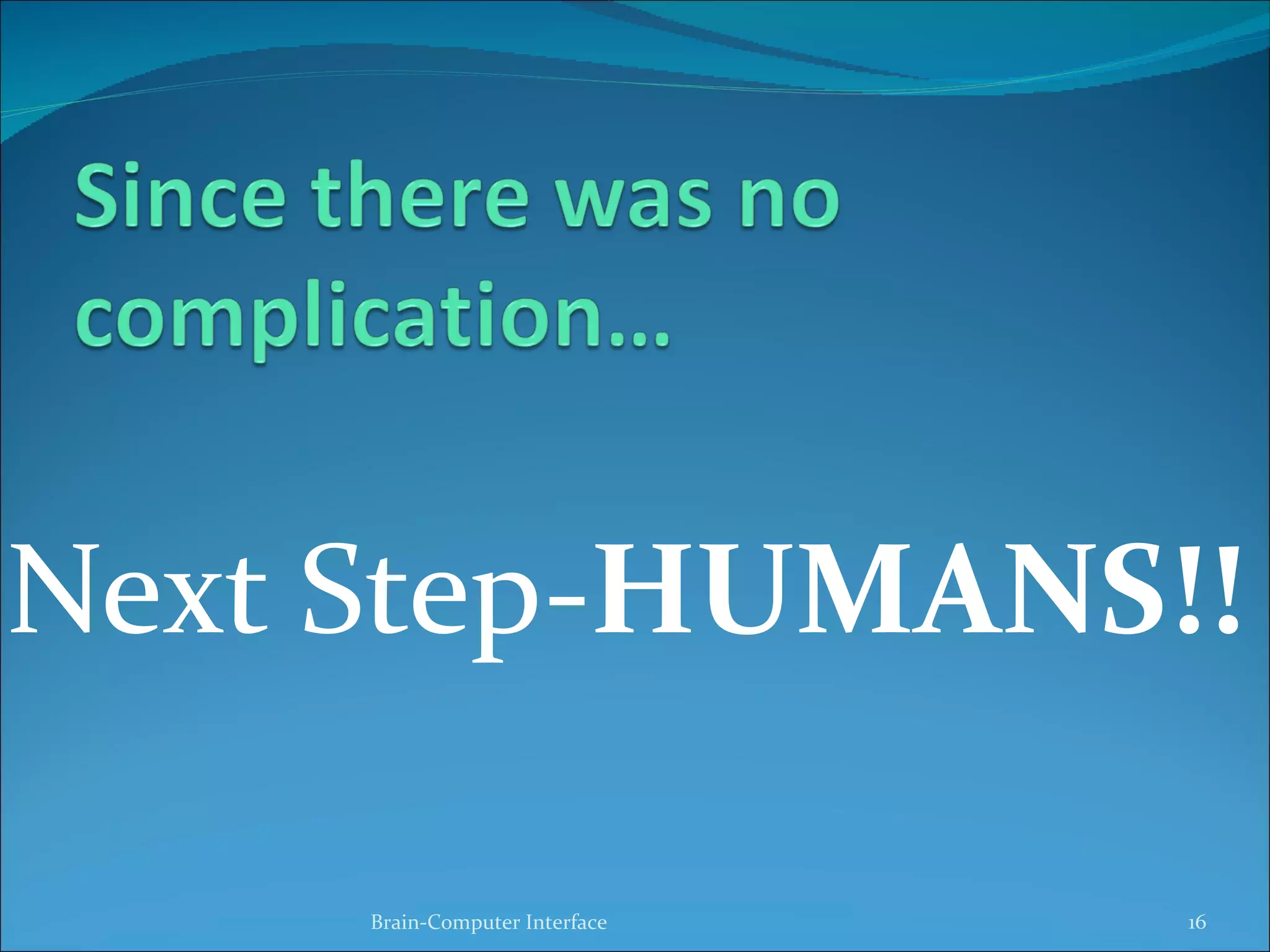 Since there was no complication…

Next Step-HUMANS!!

Brain-Computer Interface

16